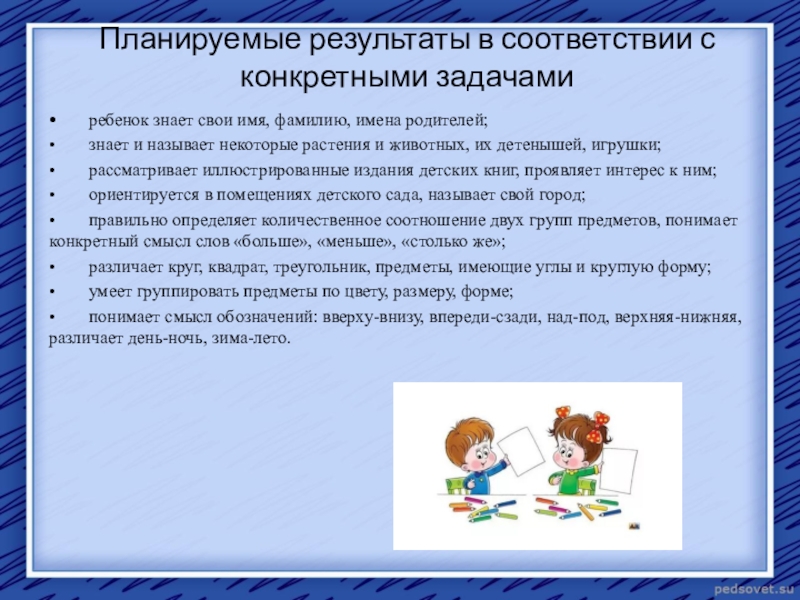 Планируемые результаты в соответствии с конкретными задачами

• ребенок знает свои имя, фамилию, имена родителей;

• знает и называет некоторые растения и животных, их детенышей, игрушки;

• рассматривает иллюстрированные издания детских книг, проявляет интерес к ним;

• ориентируется в помещениях детского сада, называет свой город;

• правильно определяет количественное соотношение двух групп предметов, понимает конкретный смысл слов «больше», «меньше», «столько же»;

• различает круг, квадрат, треугольник, предметы, имеющие углы и круглую форму;

• умеет группировать предметы по цвету, размеру, форме;

• понимает смысл обозначений: вверху-внизу, впереди-сзади, над-под, верхняя-нижняя, различает день-ночь, зима-лето.

pedsovet.su